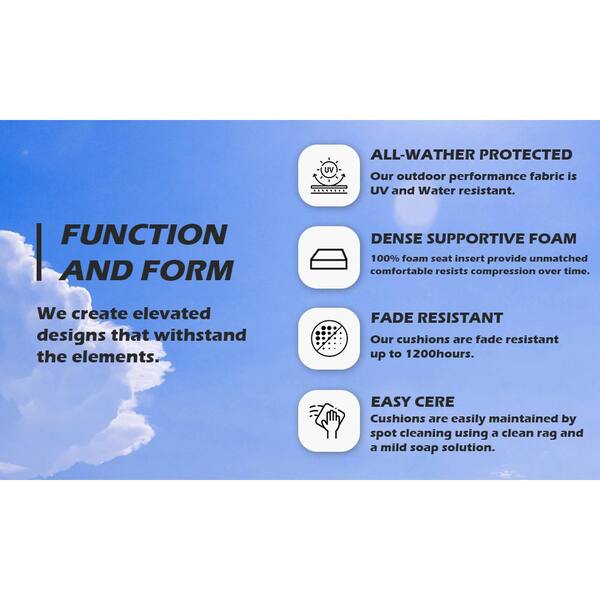 FUNCTION AND FORM

We create elevated designs that withstand the elements.

UV

ALL-WATHER PROTECTED
Our outdoor performance fabric is UV and Water resistant.

DENSE SUPPORTIVE FOAM
100% foam seat insert provide unmatched comfortable resists compression over time.

FADE RESISTANT
Our cushions are fade resistant up to 1200hours.

EASY CERE
Cushions are easily maintained by spot cleaning using a clean rag and a mild soap solution.